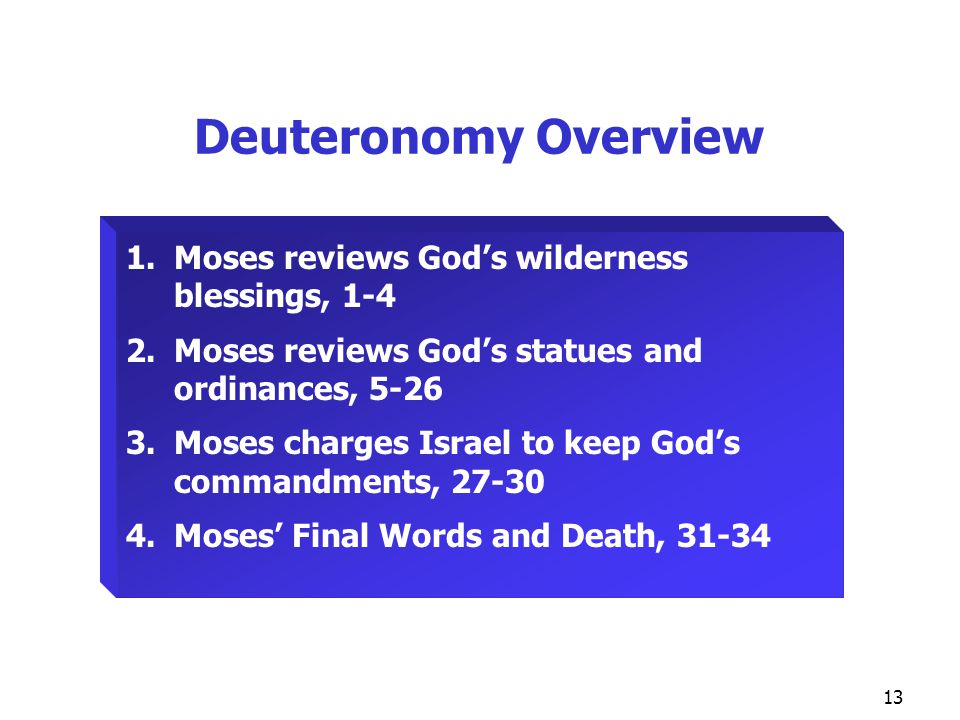 Deuteronomy Overview

1. Moses reviews God’s wilderness blessings, 1-4
2. Moses reviews God’s statues and ordinances, 5-26
3. Moses charges Israel to keep God’s commandments, 27-30
4. Moses’ Final Words and Death, 31-34

13